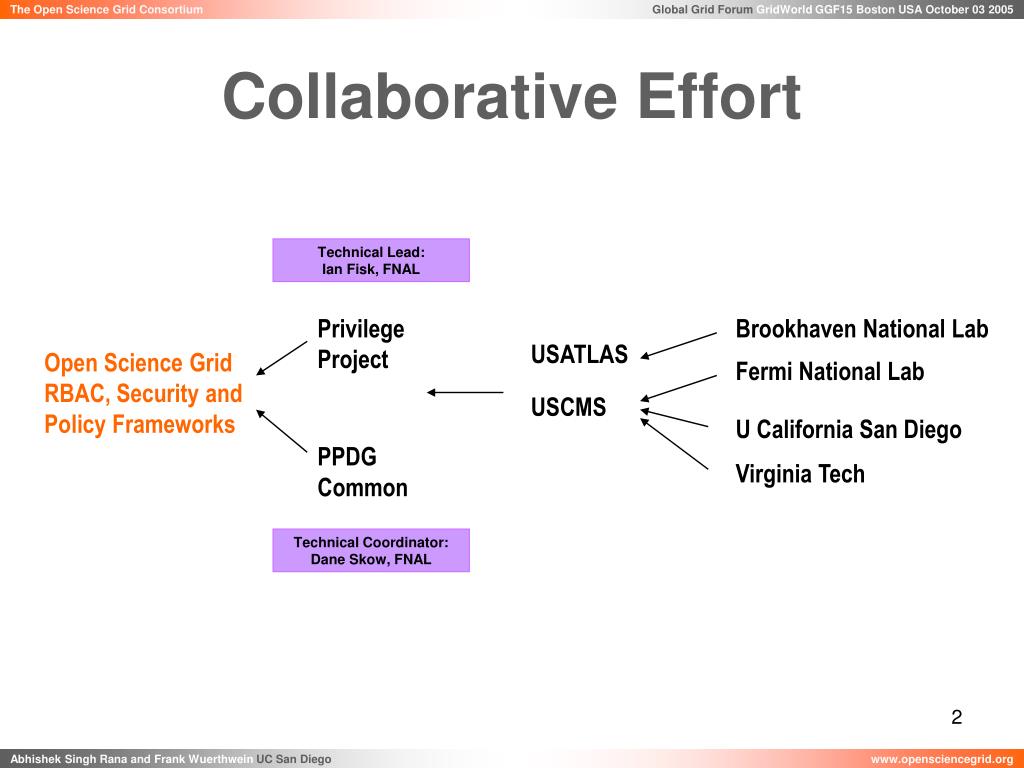 The Open Science Grid Consortium

Global Grid Forum GridWorld GGF15 Boston USA October 03 2005

Collaborative Effort

Technical Lead:
Ian Fisk, FNAL

Open Science Grid RBAC, Security and Policy Frameworks

Privilege Project

PPDG Common

USATLAS

USCMS

Brookhaven National Lab

Fermi National Lab

U California San Diego

Virginia Tech

Technical Coordinator:
Dane Skow, FNAL

2

Abhishek Singh Rana and Frank Wuerthwein UC San Diego

www.opensciencegrid.org